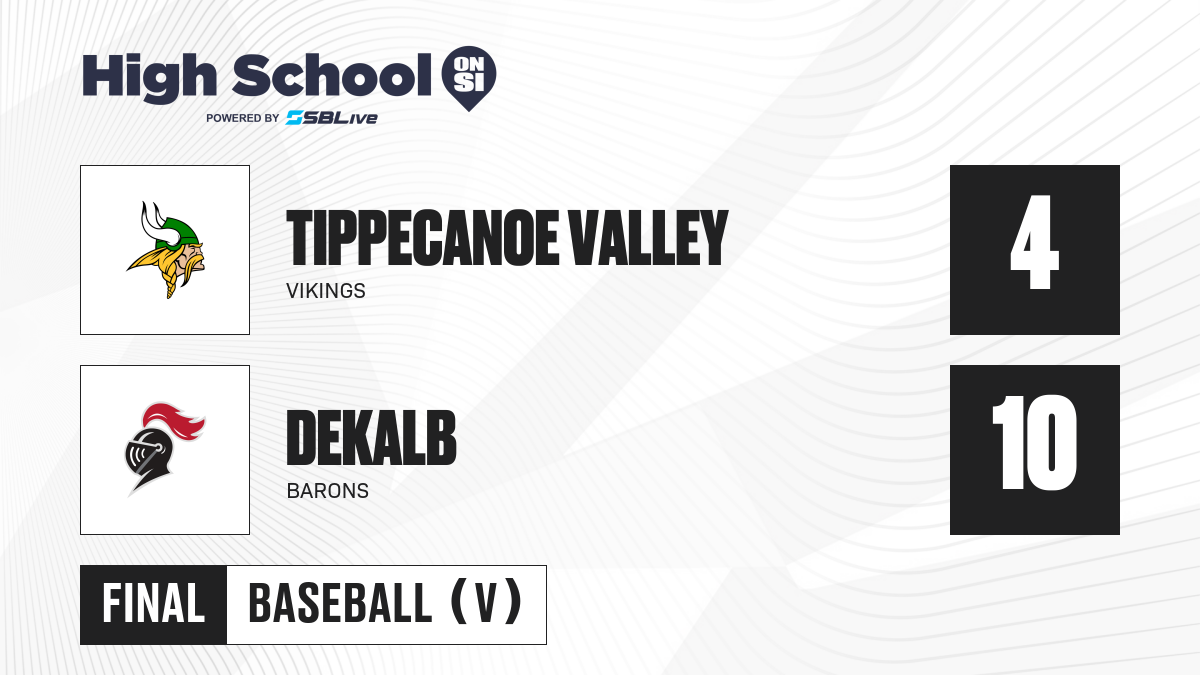 High School ON SI
POWERED BY SBLive

TIPPECANOE VALLEY
VIKINGS

4

DEKALB
BARONS

10

FINAL BASEBALL (V)